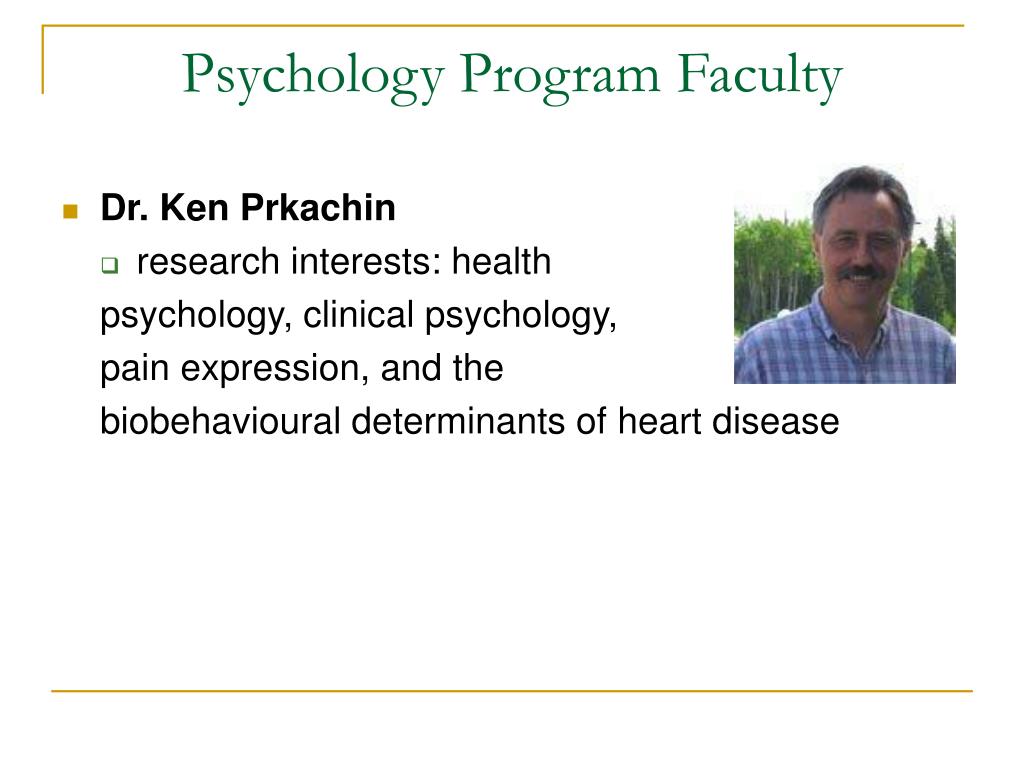 Psychology Program Faculty

Dr. Ken Prkachin

research interests: health psychology, clinical psychology, pain expression, and the biobehavioural determinants of heart disease